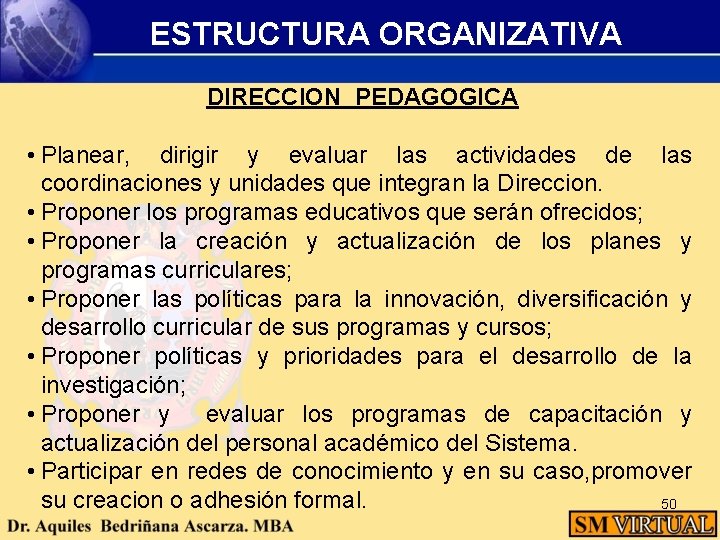 ESTRUCTURA ORGANIZATIVA

DIRECCION PEDAGOGICA

• Planear, dirigir y evaluar las actividades de las coordinaciones y unidades que integran la Direccion.
• Proponer los programas educativos que serán ofrecidos;
• Proponer la creación y actualización de los planes y programas curriculares;
• Proponer las políticas para la innovación, diversificación y desarrollo curricular de sus programas y cursos;
• Proponer políticas y prioridades para el desarrollo de la investigación;
• Proponer y evaluar los programas de capacitación y actualización del personal académico del Sistema.
• Participar en redes de conocimiento y en su caso,promover su creacion o adhesión formal.

50

Dr. Aquiles Bedriñana Ascarza. MBA

SM VIRTUAL